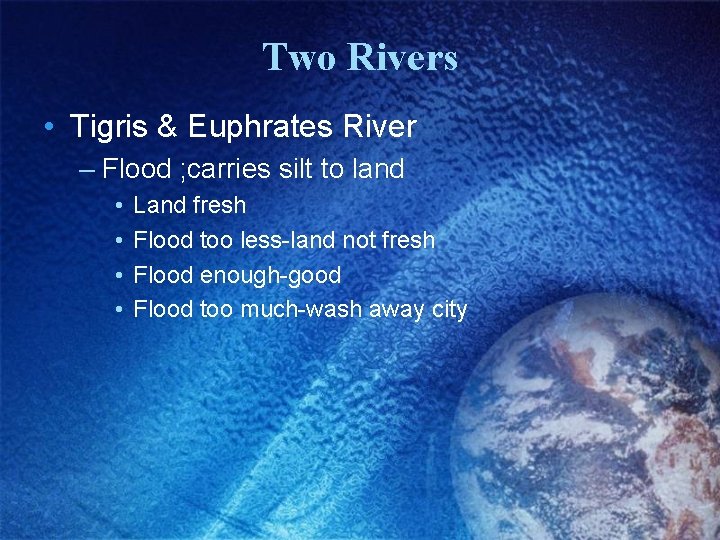 Two Rivers

• Tigris & Euphrates River
– Flood ;carries silt to land
• Land fresh
• Flood too less-land not fresh
• Flood enough-good
• Flood too much-wash away city